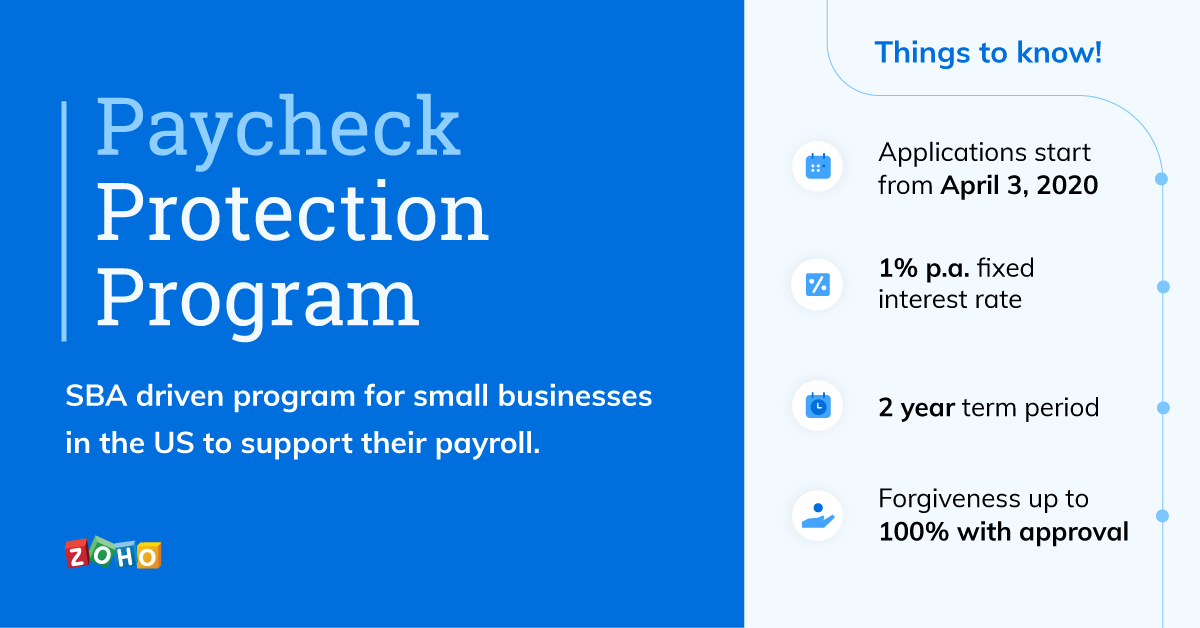 Paycheck Protection Program

SBA driven program for small businesses in the US to support their payroll.

ZOHO

Things to know!

Applications start from April 3, 2020

1% p.a. fixed interest rate

2 year term period

Forgiveness up to 100% with approval